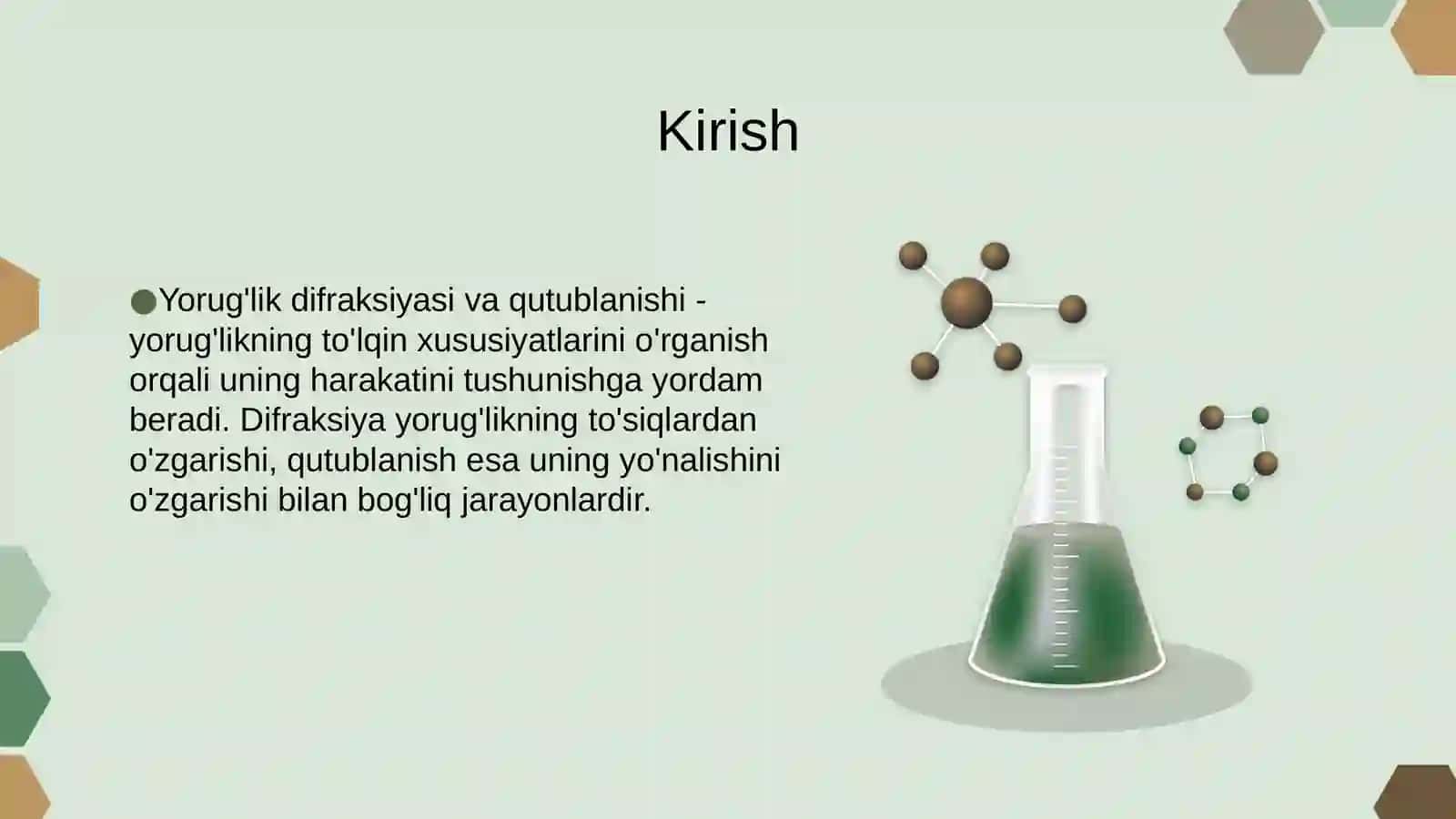 Kirish

●Yorug'lik difraksiyasi va qutublanishi - yorug'likning to'lqin xususiyatlarini o'rganish orqali uning harakatini tushunishga yordam beradi. Difraksiya yorug'likning to'siqlardan o'zgarishi, qutublanish esa uning yo'nalishini o'zgarishi bilan bog'liq jarayonlardir.